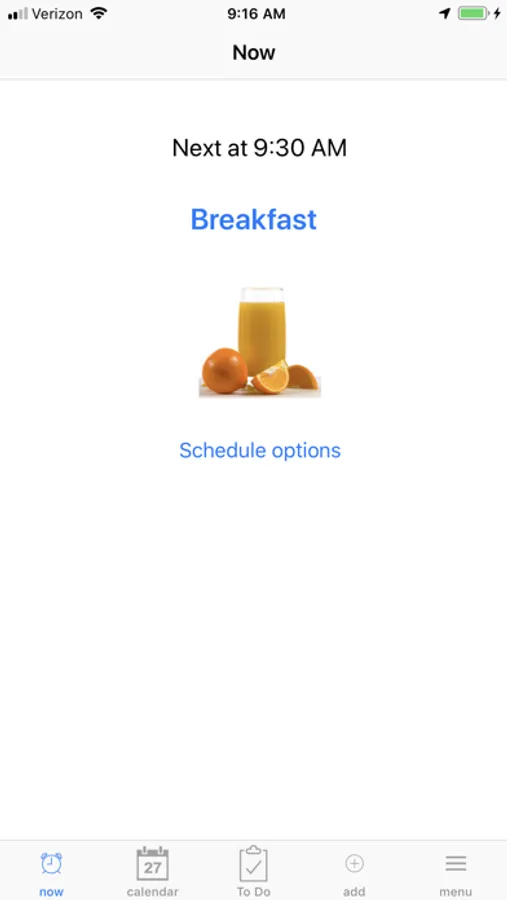 Verizon 9:16 AM

Now

Next at 9:30 AM

Breakfast

Schedule options

now 27 calendar To Do add menu